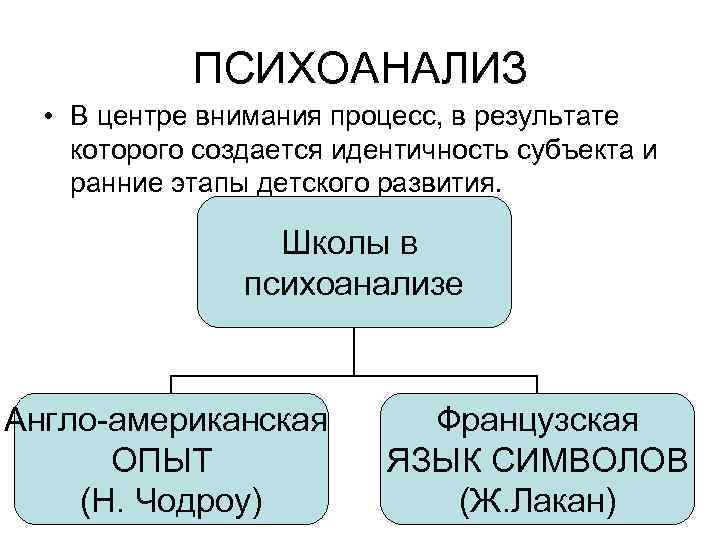 ПСИХОАНАЛИЗ

• В центре внимания процесс, в результате которого создается идентичность субъекта и ранние этапы детского развития.

Школы в психоанализе

Англо-американская
ОПЫТ
(Н. Чодроу)

Французская
ЯЗЫК СИМВОЛОВ
(Ж.Лакан)